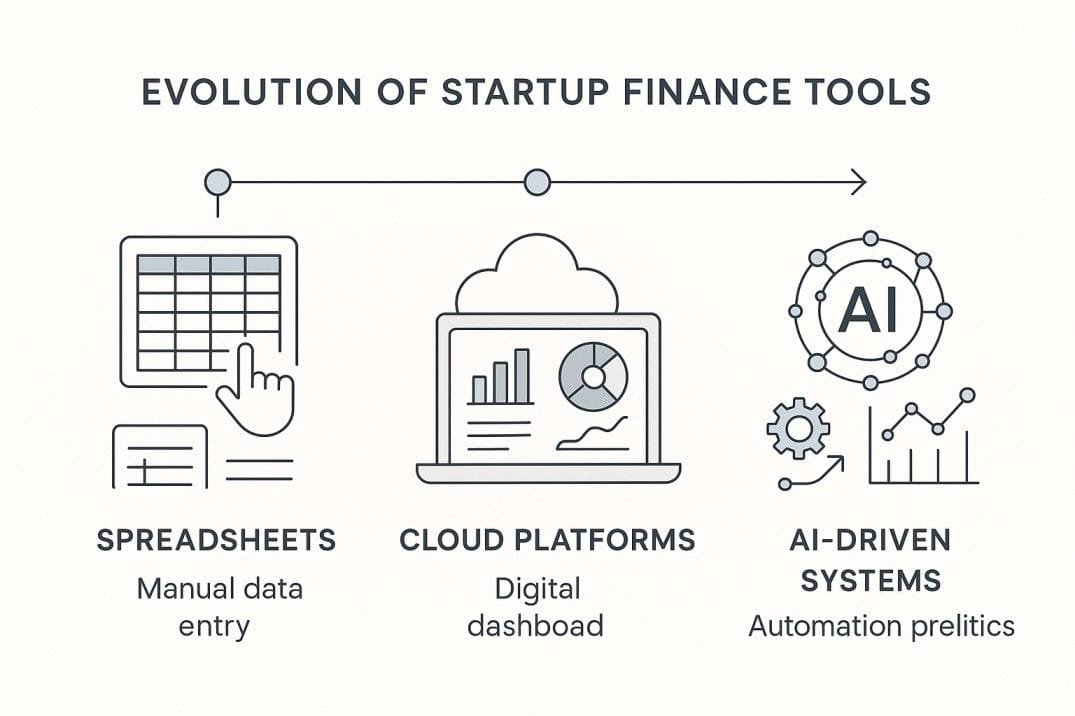 EVOLUTION OF STARTUP FINANCE TOOLS

AI

SPREADSHEETS
Manual data entry

CLOUD PLATFORMS
Digital dashboad

AI-DRIVEN SYSTEMS
Automation prelitics